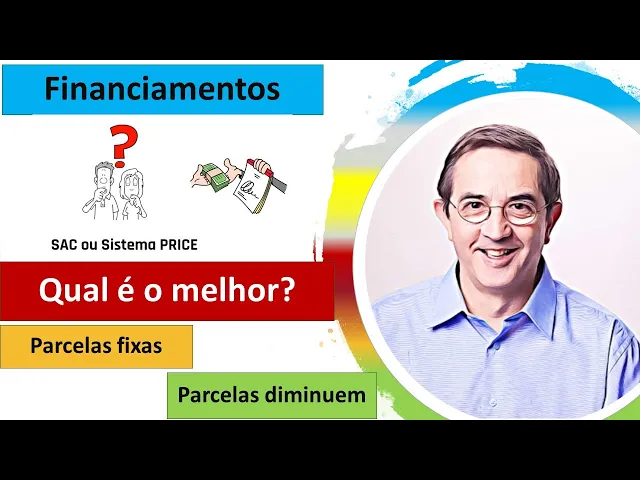 Financiamentos

?

SAC ou Sistema PRICE

Qual é o melhor?

Parcelas fixas

Parcelas diminuem